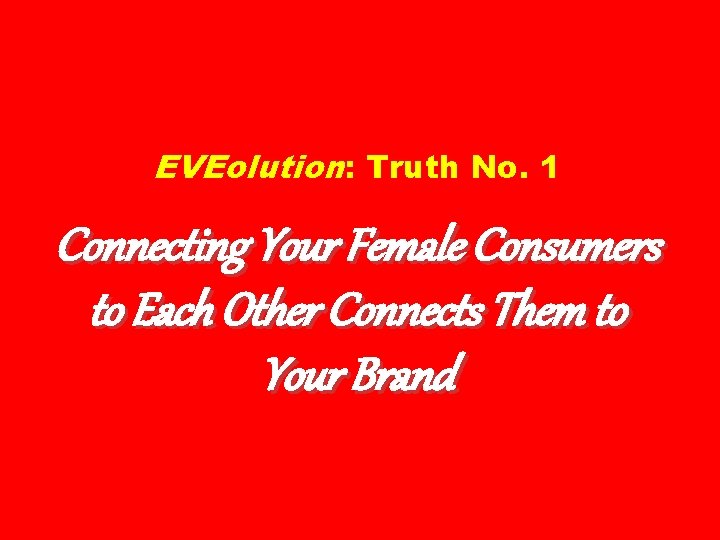 EVEolution: Truth No. 1

Connecting Your Female Consumers to Each Other Connects Them to Your Brand